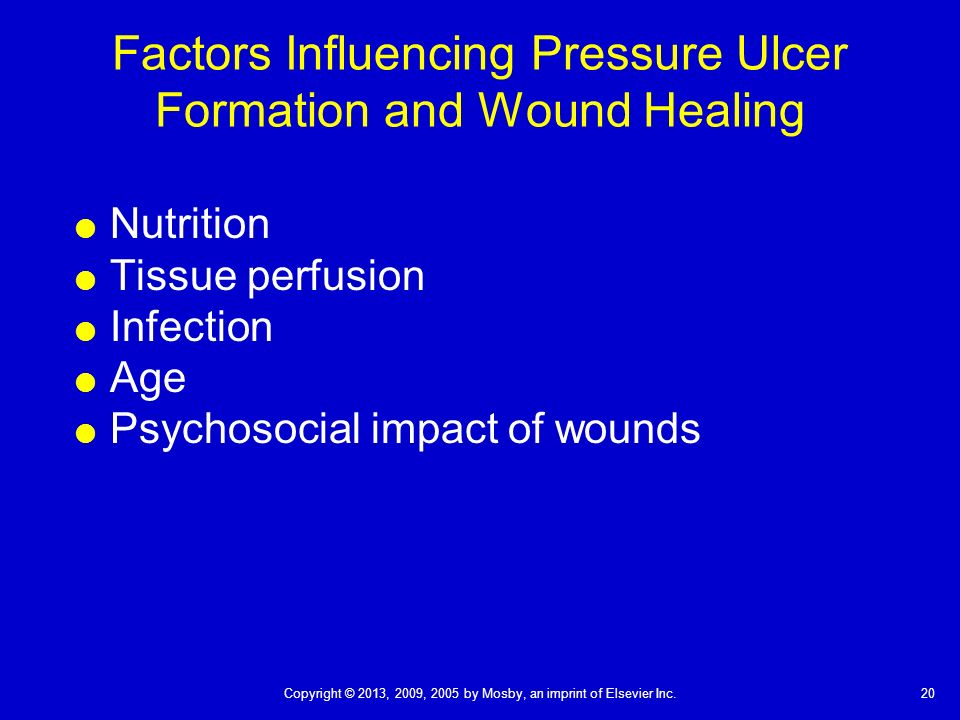 Factors Influencing Pressure Ulcer Formation and Wound Healing

- Nutrition
- Tissue perfusion
- Infection
- Age
- Psychosocial impact of wounds

Copyright © 2013, 2009, 2005 by Mosby, an imprint of Elsevier Inc.

20